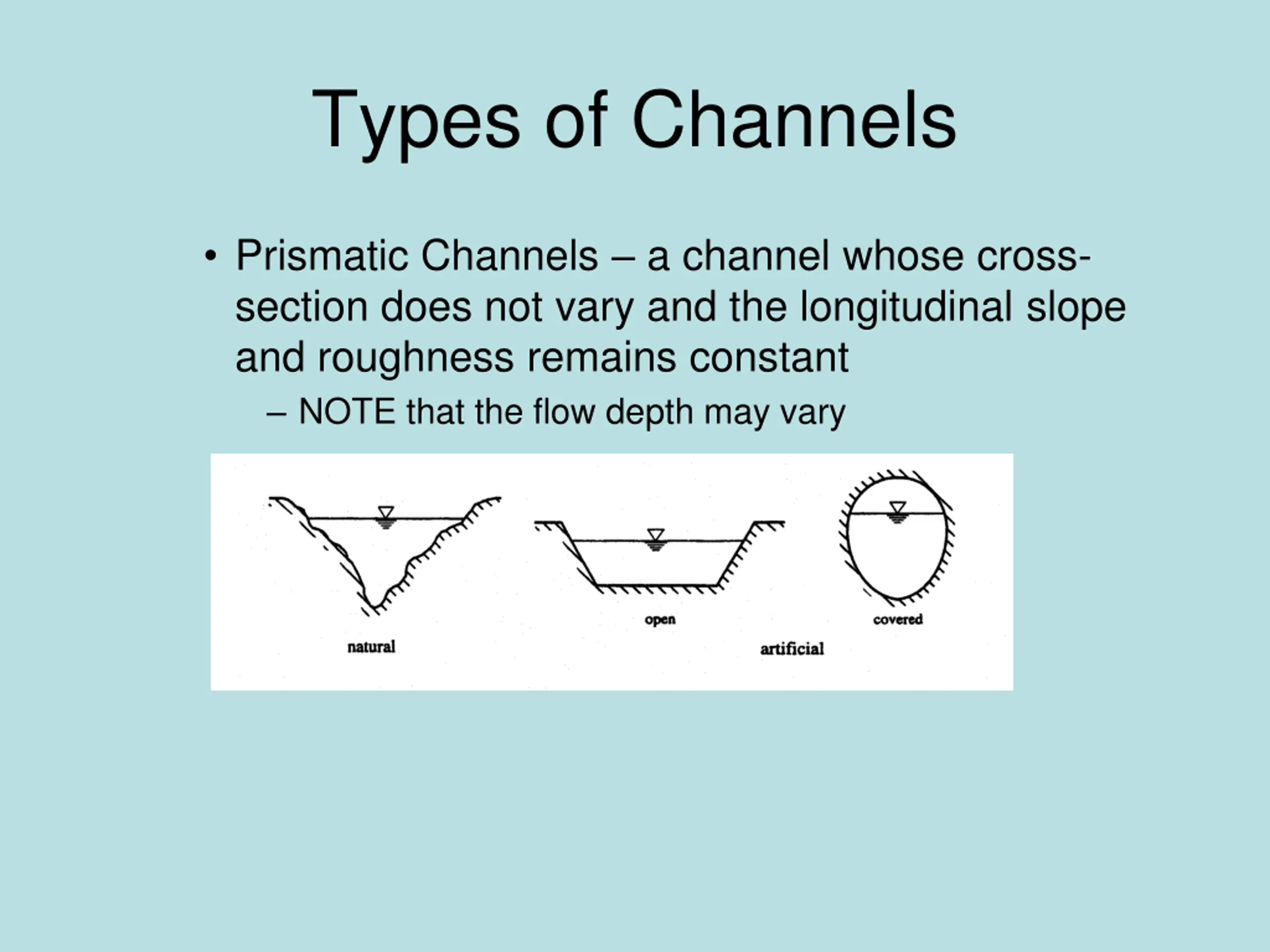 Types of Channels

• Prismatic Channels – a channel whose cross-section does not vary and the longitudinal slope and roughness remains constant

– NOTE that the flow depth may vary

open

covered

natural

artificial